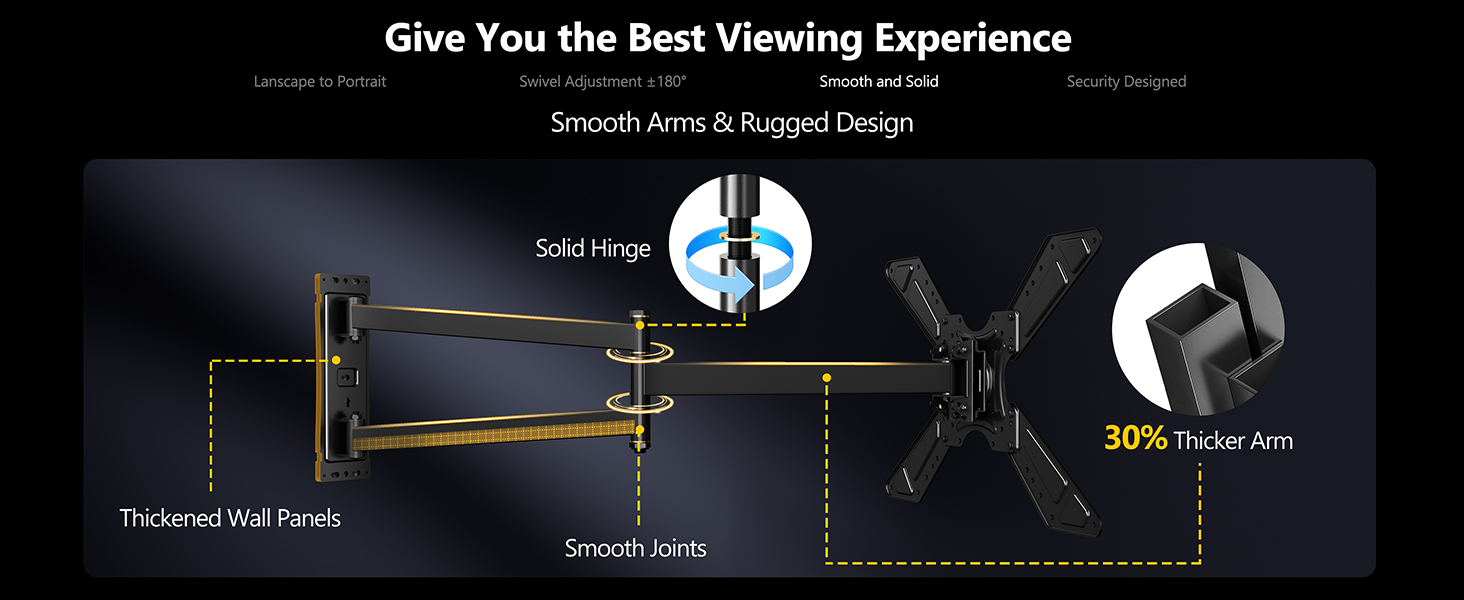 Give You the Best Viewing Experience

Lanscape to Portrait

Swivel Adjustment ±180°

Smooth and Solid

Security Designed

Smooth Arms & Rugged Design

Solid Hinge

30% Thicker Arm

Thickened Wall Panels

Smooth Joints